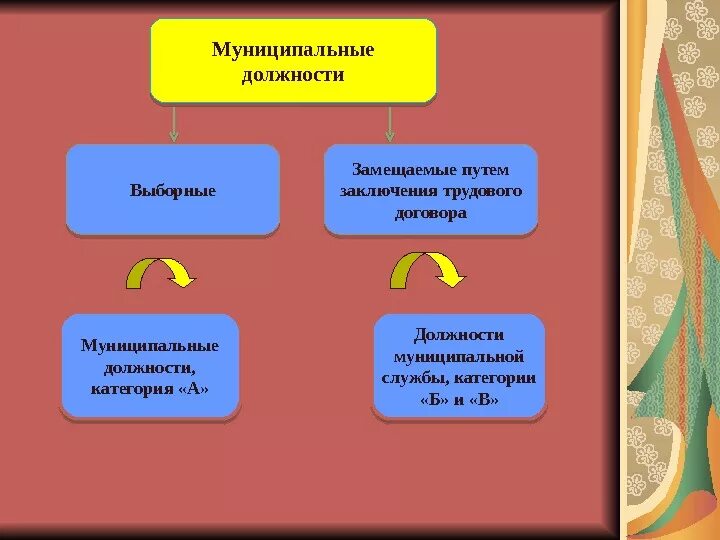 Муниципальные должности

Выборные

Замещаемые путем заключения трудового договора

Муниципальные должности, категория «А»

Должности муниципальной службы, категории «Б» и «В»